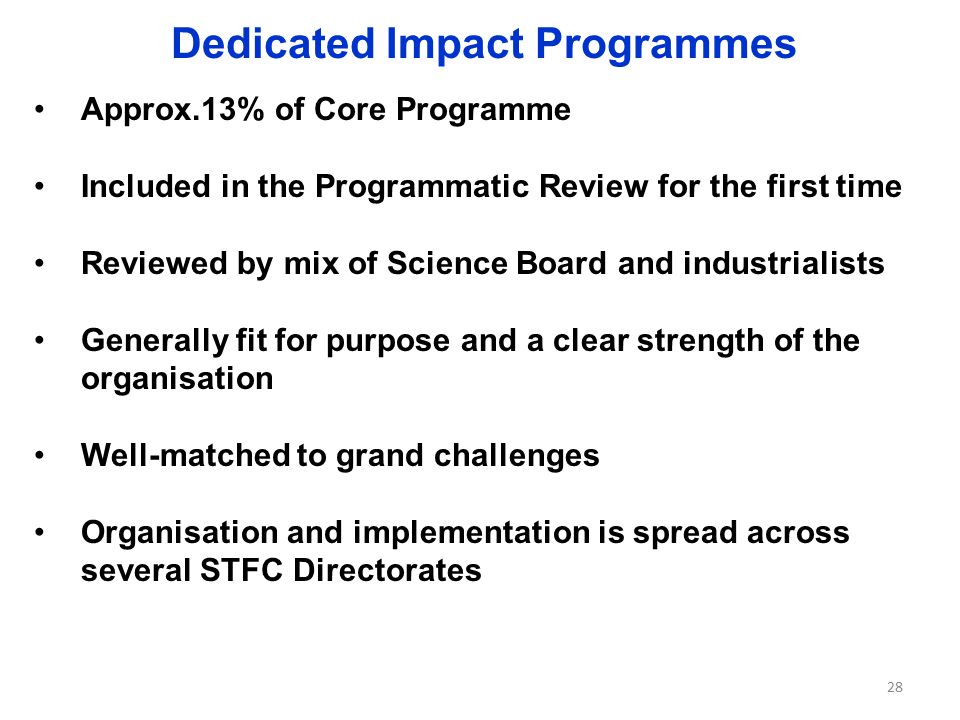 Dedicated Impact Programmes

• Approx.13% of Core Programme

• Included in the Programmatic Review for the first time

• Reviewed by mix of Science Board and industrialists

• Generally fit for purpose and a clear strength of the organisation

• Well-matched to grand challenges

• Organisation and implementation is spread across several STFC Directorates

28